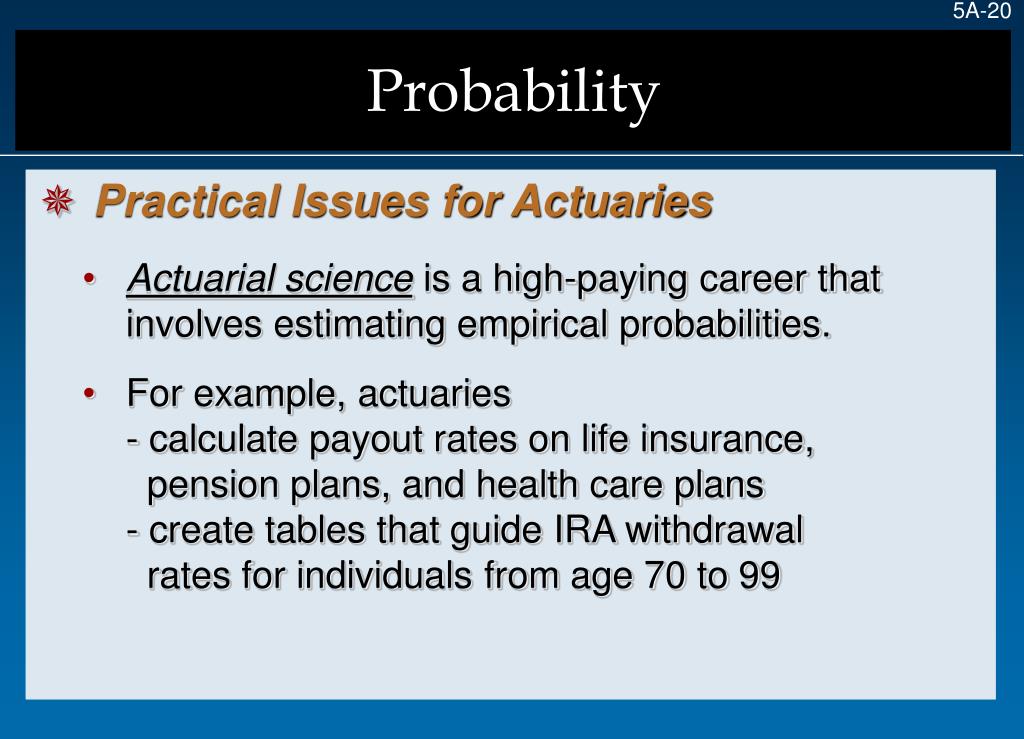 5A-20

Probability

Practical Issues for Actuaries

• Actuarial science is a high-paying career that involves estimating empirical probabilities.

• For example, actuaries
- calculate payout rates on life insurance, pension plans, and health care plans
- create tables that guide IRA withdrawal rates for individuals from age 70 to 99